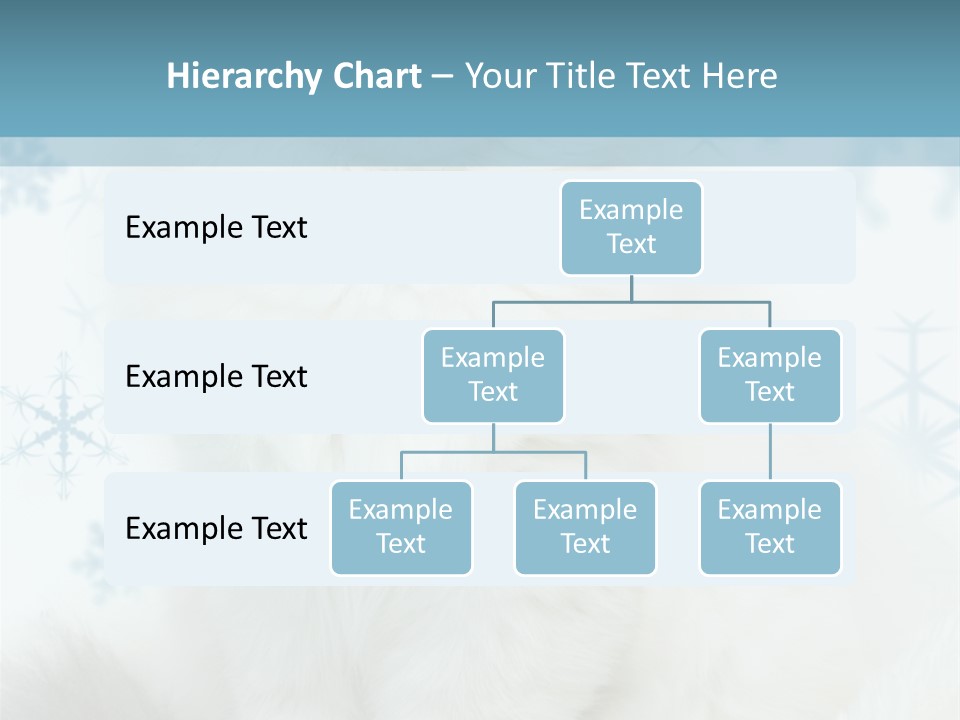 Hierarchy Chart – Your Title Text Here

Example Text

Example Text

Example Text

Example Text

Example Text

Example Text

Example Text

Example Text

Example Text